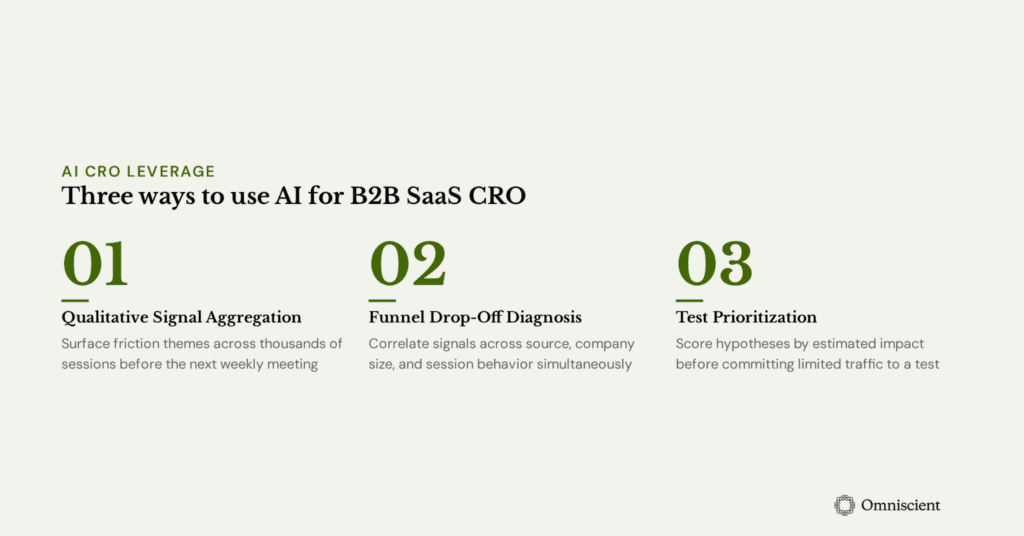 AI CRO LEVERAGE
Three ways to use AI for B2B SaaS CRO

01
Qualitative Signal Aggregation
Surface friction themes across thousands of sessions before the next weekly meeting

02
Funnel Drop-Off Diagnosis
Correlate signals across source, company size, and session behavior simultaneously

03
Test Prioritization
Score hypotheses by estimated impact before committing limited traffic to a test

Omniscient